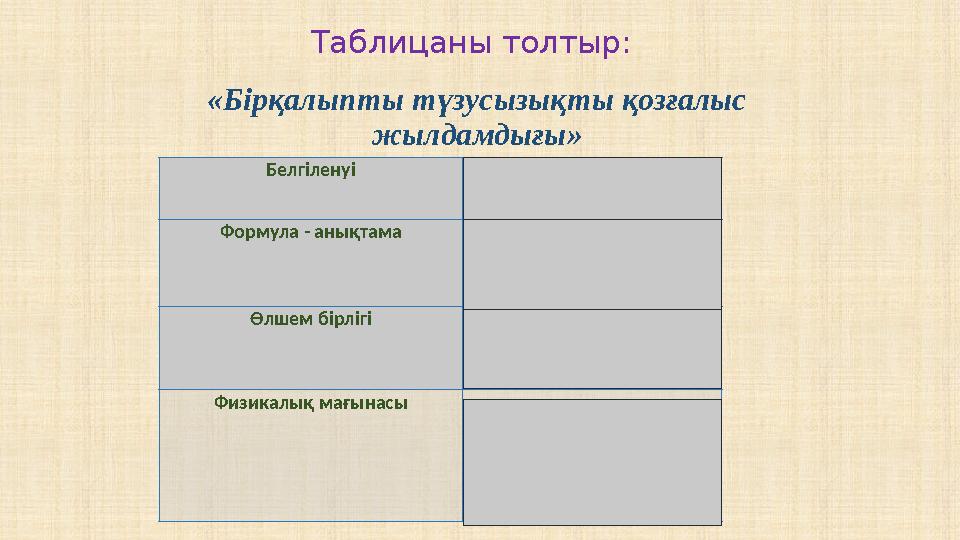 Таблицаны толтыр:

«Бірқалыпты түзусызықты қозғалыс жылдамдығы»

| Белгіленуі | |
|---|---|
| Формула - анықтама | |
| Өлшем бірлігі | |
| Физикалық мағынасы | |